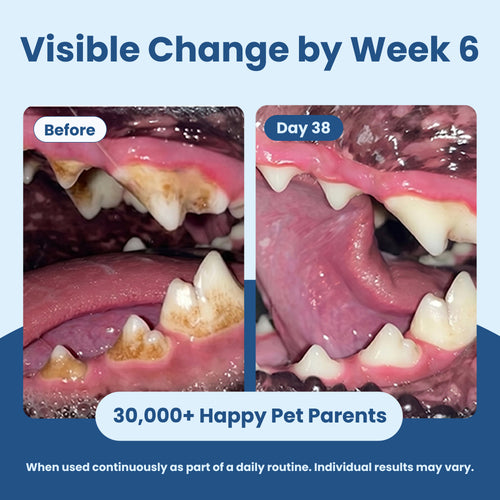 Visible Change by Week 6

Before

Day 38

30,000+ Happy Pet Parents

When used continuously as part of a daily routine. Individual results may vary.